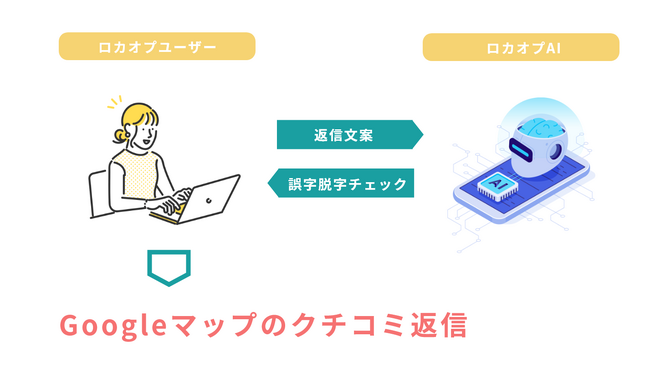 ロカオプユーザー

ロカオプAI

返信文案

誤字脱字チェック

AI

Googleマップのクチコミ返信